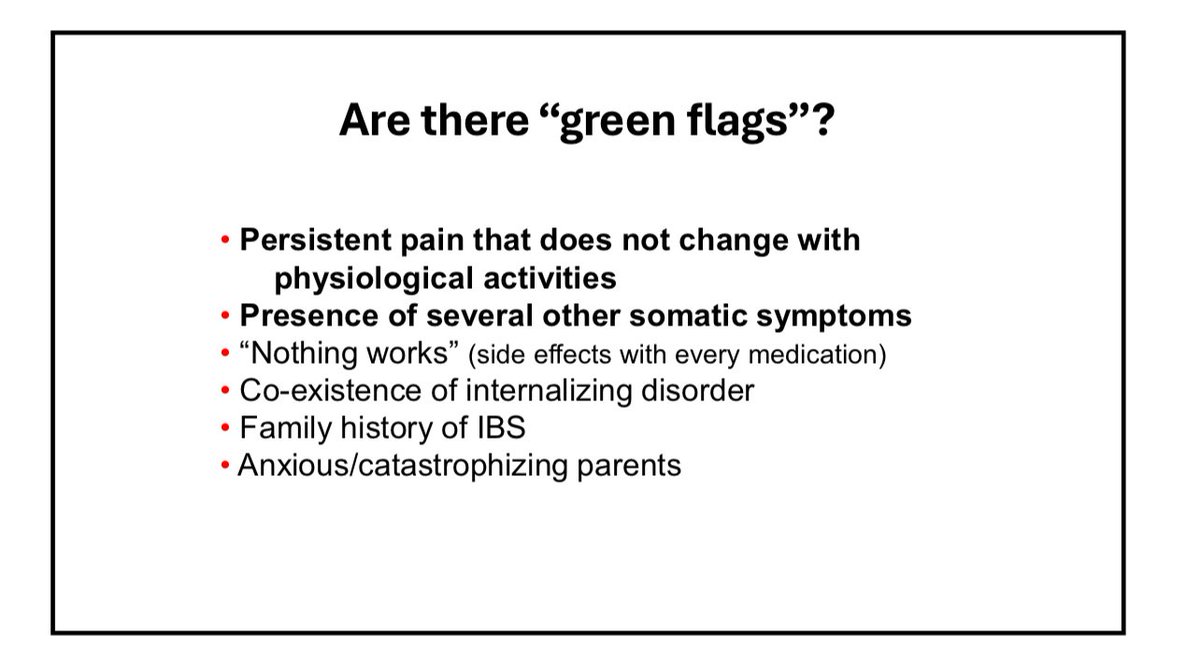 Are there “green flags”?

• Persistent pain that does not change with physiological activities
• Presence of several other somatic symptoms
• “Nothing works” (side effects with every medication)
• Co-existence of internalizing disorder
• Family history of IBS
• Anxious/catastrophizing parents